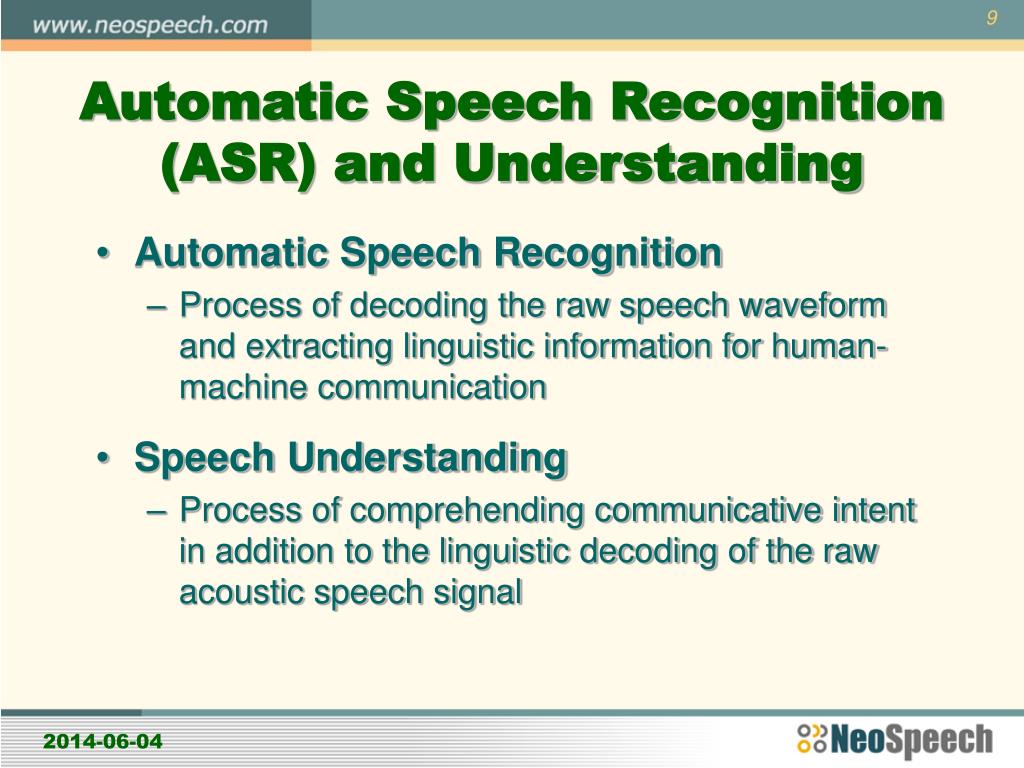 www.neospeech.com

9

Automatic Speech Recognition (ASR) and Understanding

• Automatic Speech Recognition
– Process of decoding the raw speech waveform and extracting linguistic information for human-machine communication

• Speech Understanding
– Process of comprehending communicative intent in addition to the linguistic decoding of the raw acoustic speech signal

2014-06-04

NeoSpeech